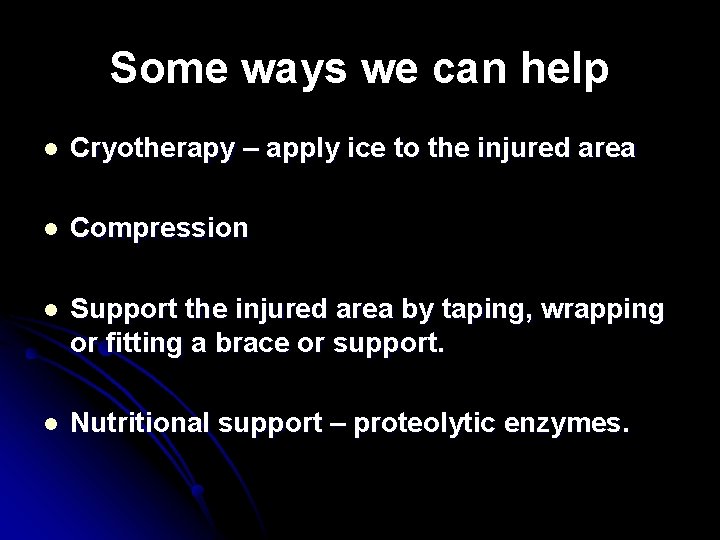 Some ways we can help

- Cryotherapy – apply ice to the injured area

- Compression

- Support the injured area by taping, wrapping or fitting a brace or support.

- Nutritional support – proteolytic enzymes.